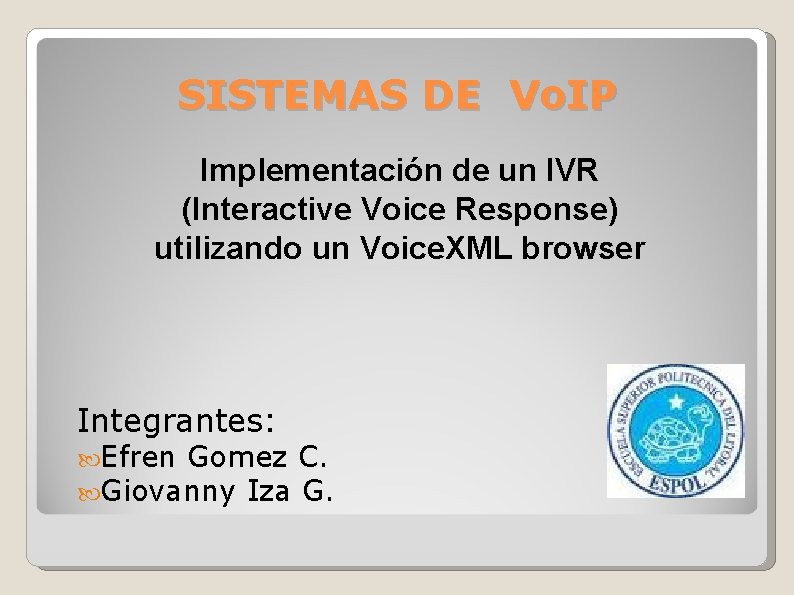 SISTEMAS DE VoIP

Implementación de un IVR (Interactive Voice Response) utilizando un VoiceXML browser

Integrantes:
Efren Gomez C.
Giovanny Iza G.

ESCUELA SUPERIOR POLITECNICA DEL LITORAL
ESPOL